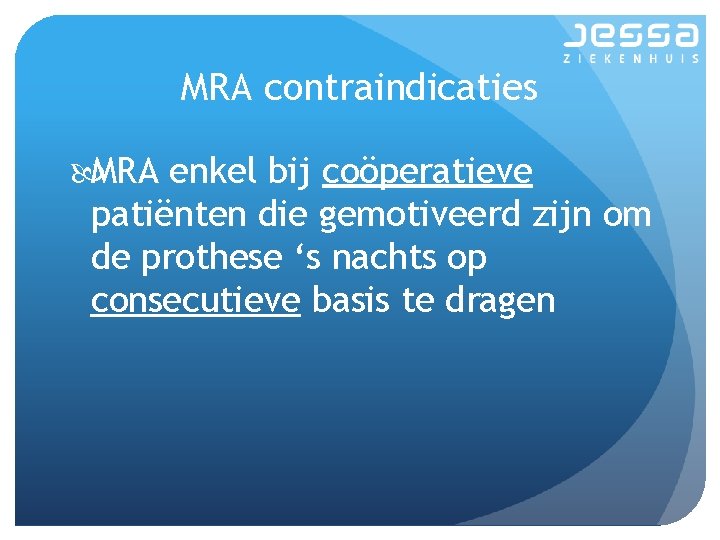 JESSA
ZIEKENHUIS

MRA contraindicaties

MRA enkel bij coöperatieve patiënten die gemotiveerd zijn om de prothese ‘s nachts op consecutieve basis te dragen